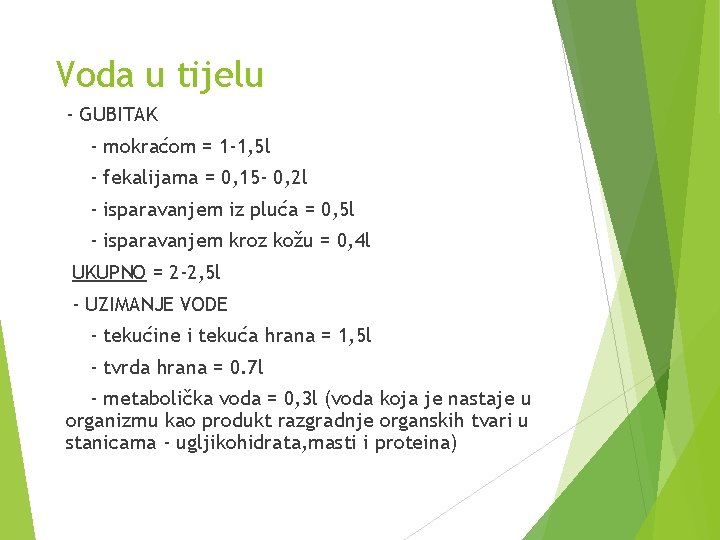 Voda u tijelu

- GUBITAK

- mokraćom = 1-1,5l

- fekalijama = 0,15- 0,2l

- isparavanjem iz pluća = 0,5l

- isparavanjem kroz kožu = 0,4l

UKUPNO = 2-2,5l

- UZIMANJE VODE

- tekućine i tekuća hrana = 1,5l

- tvrda hrana = 0.7l

- metabolička voda = 0,3l (voda koja je nastaje u organizmu kao produkt razgradnje organskih tvari u stanicama - ugljikohidrata,masti i proteina)